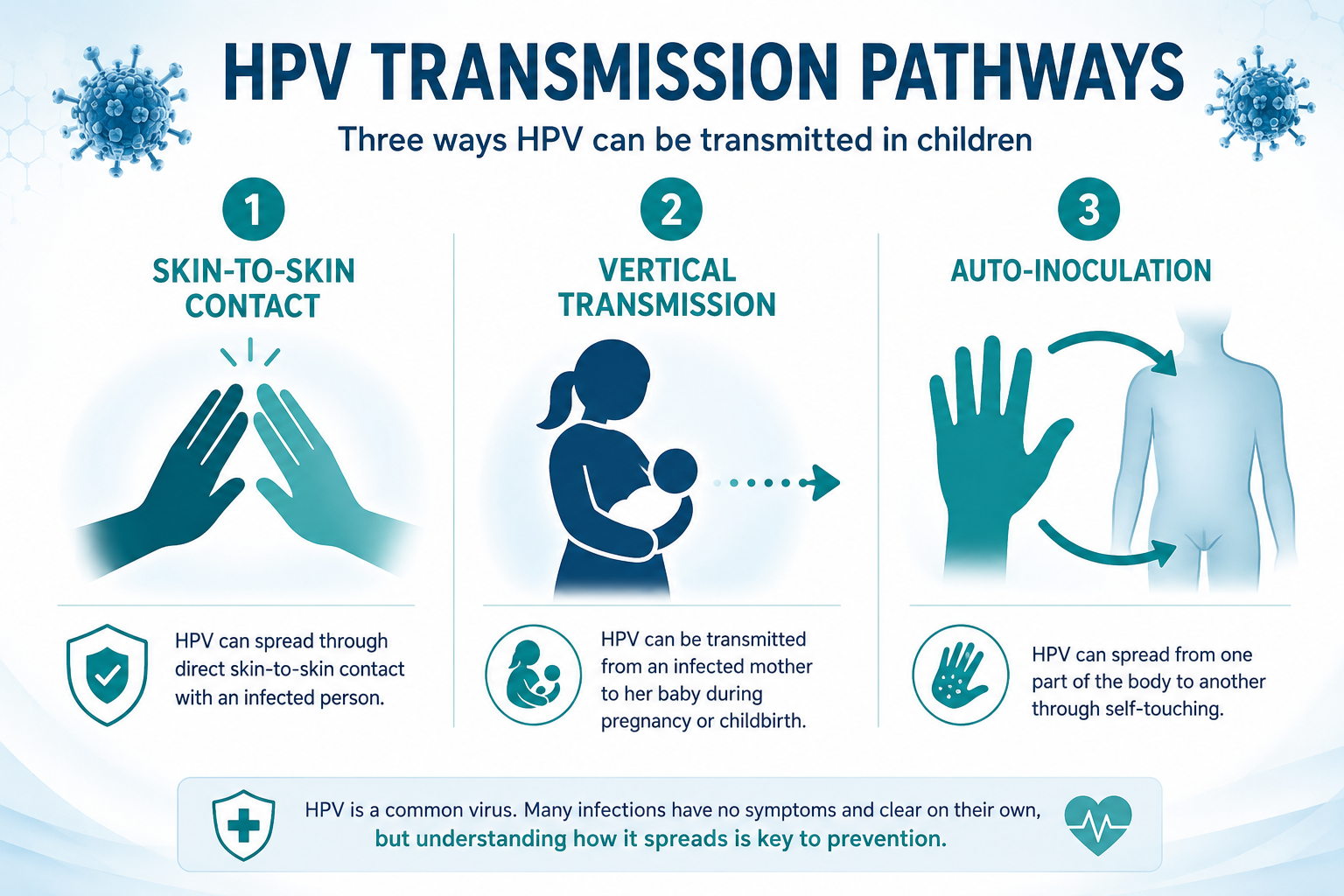 HPV TRANSMISSION PATHWAYS

Three ways HPV can be transmitted in children

1

SKIN-TO-SKIN CONTACT

HPV can spread through direct skin-to-skin contact with an infected person.

2

VERTICAL TRANSMISSION

HPV can be transmitted from an infected mother to her baby during pregnancy or childbirth.

3

AUTO-INOCULATION

HPV can spread from one part of the body to another through self-touching.

HPV is a common virus. Many infections have no symptoms and clear on their own, but understanding how it spreads is key to prevention.